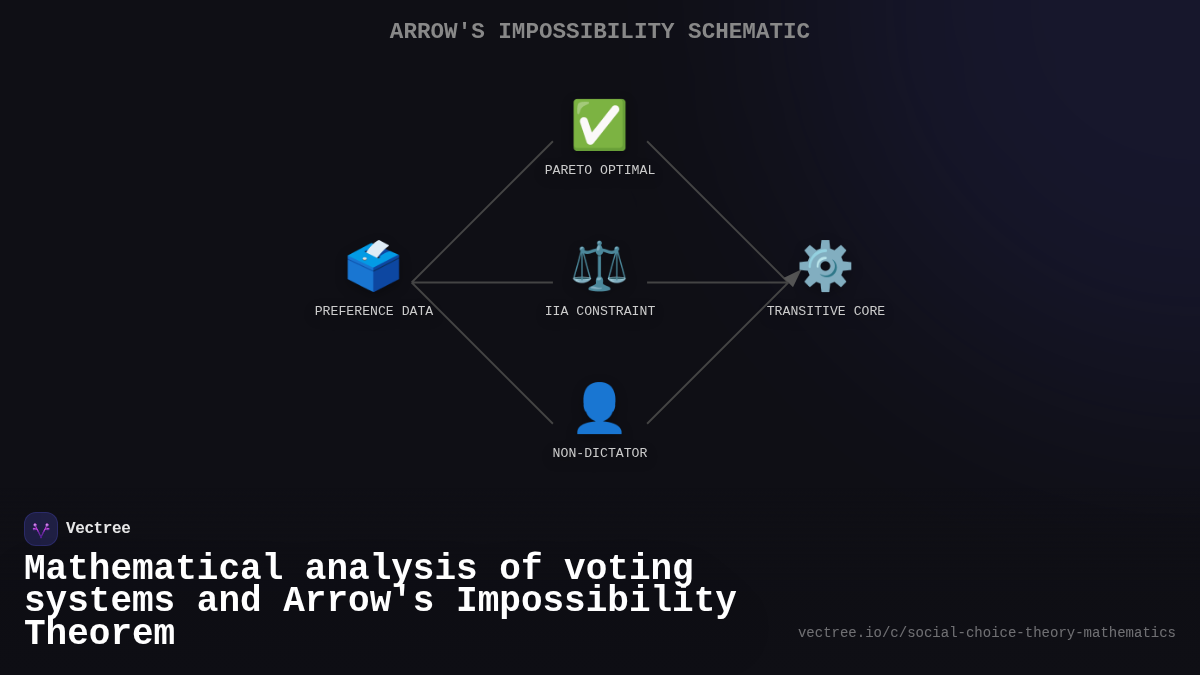 ARROW'S IMPOSSIBILITY SCHEMATIC

PARETO OPTIMAL

PREFERENCE DATA

IIA CONSTRAINT

TRANSITIVE CORE

NON-DICTATOR

Vectree

Mathematical analysis of voting systems and Arrow's Impossibility Theorem

vectree.io/c/social-choice-theory-mathematics